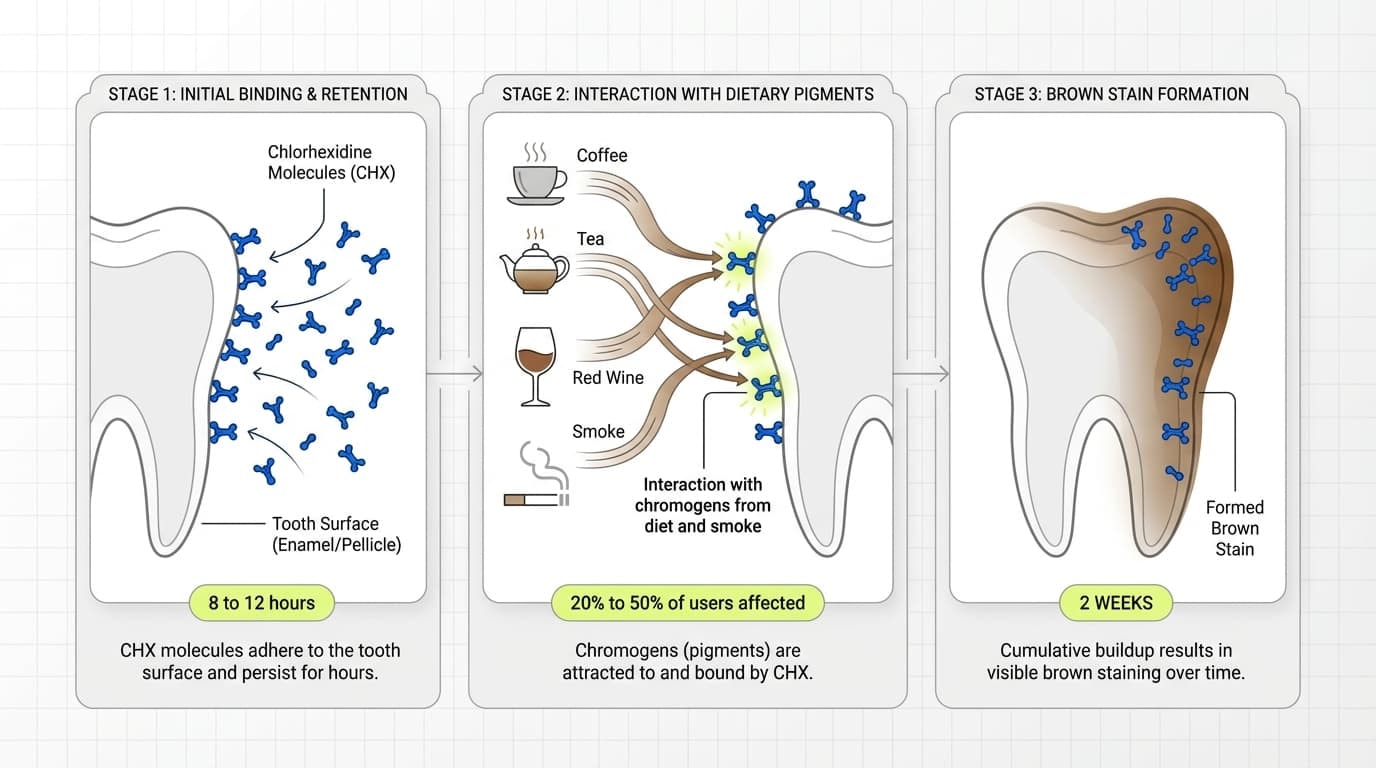 STAGE 1: INITIAL BINDING & RETENTION

Chlorhexidine Molecules (CHX)

Tooth Surface (Enamel/Pellicle)

8 to 12 hours

CHX molecules adhere to the tooth surface and persist for hours.

STAGE 2: INTERACTION WITH DIETARY PIGMENTS

Coffee

Tea

Red Wine

Smoke

Interaction with chromogens from diet and smoke

20% to 50% of users affected

Chromogens (pigments) are attracted to and bound by CHX.

STAGE 3: BROWN STAIN FORMATION

Formed Brown Stain

2 WEEKS

Cumulative buildup results in visible brown staining over time.